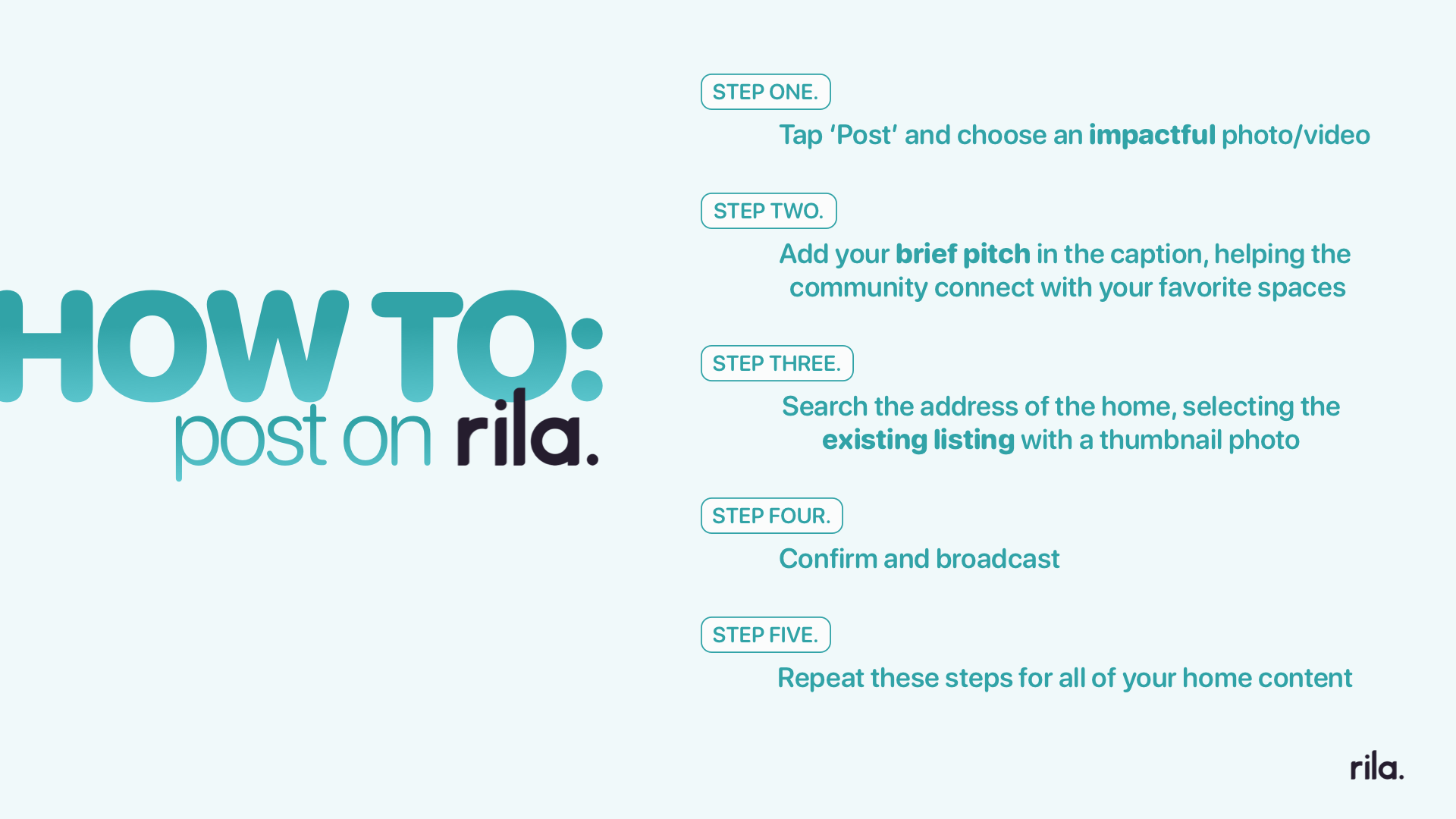 HOW TO:
post on rila.

STEP ONE.

Tap 'Post' and choose an impactful photo/video

STEP TWO.

Add your brief pitch in the caption, helping the community connect with your favorite spaces

STEP THREE.

Search the address of the home, selecting the existing listing with a thumbnail photo

STEP FOUR.

Confirm and broadcast

STEP FIVE.

Repeat these steps for all of your home content

rila.